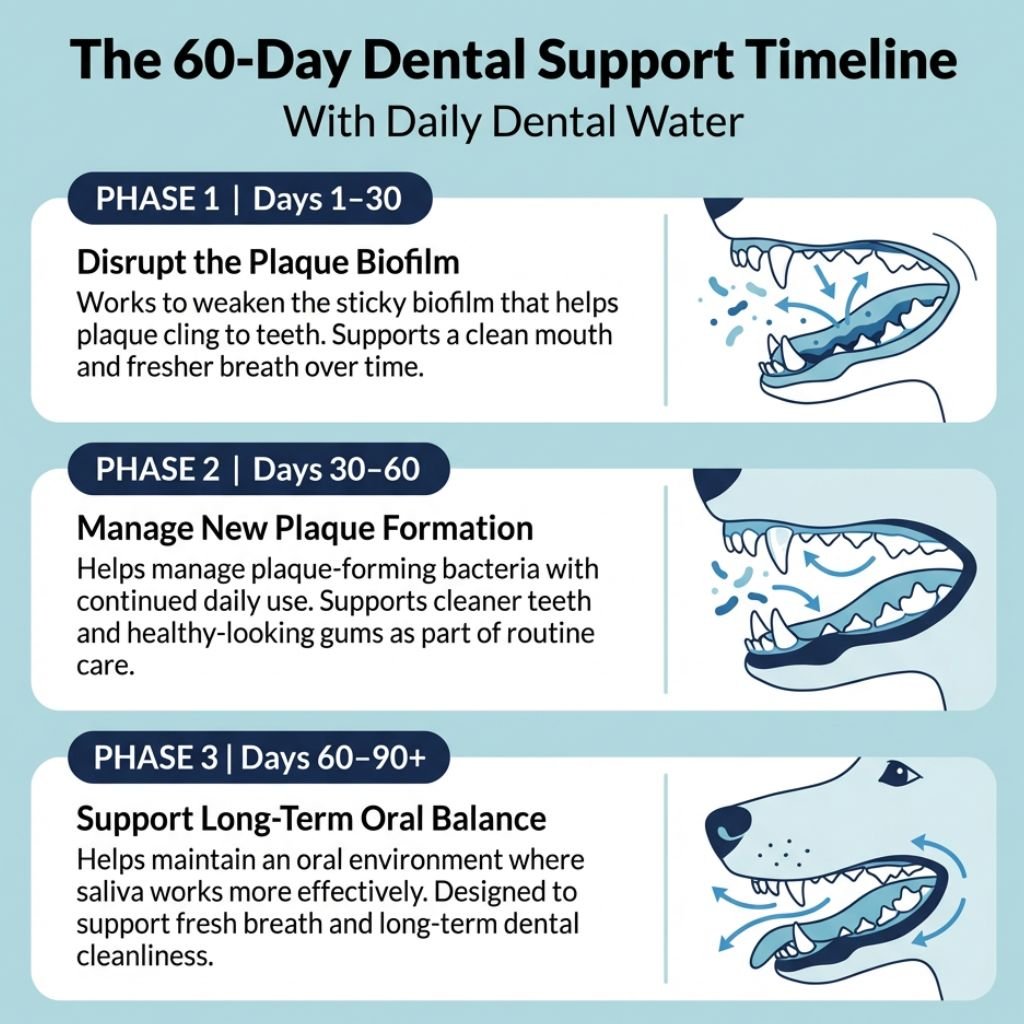 The 60-Day Dental Support Timeline

With Daily Dental Water

PHASE 1 | Days 1–30

Disrupt the Plaque Biofilm

Works to weaken the sticky biofilm that helps plaque cling to teeth. Supports a clean mouth and fresher breath over time.

PHASE 2 | Days 30–60

Manage New Plaque Formation

Helps manage plaque-forming bacteria with continued daily use. Supports cleaner teeth and healthy-looking gums as part of routine care.

PHASE 3 | Days 60–90+

Support Long-Term Oral Balance

Helps maintain an oral environment where saliva works more effectively. Designed to support fresh breath and long-term dental cleanliness.